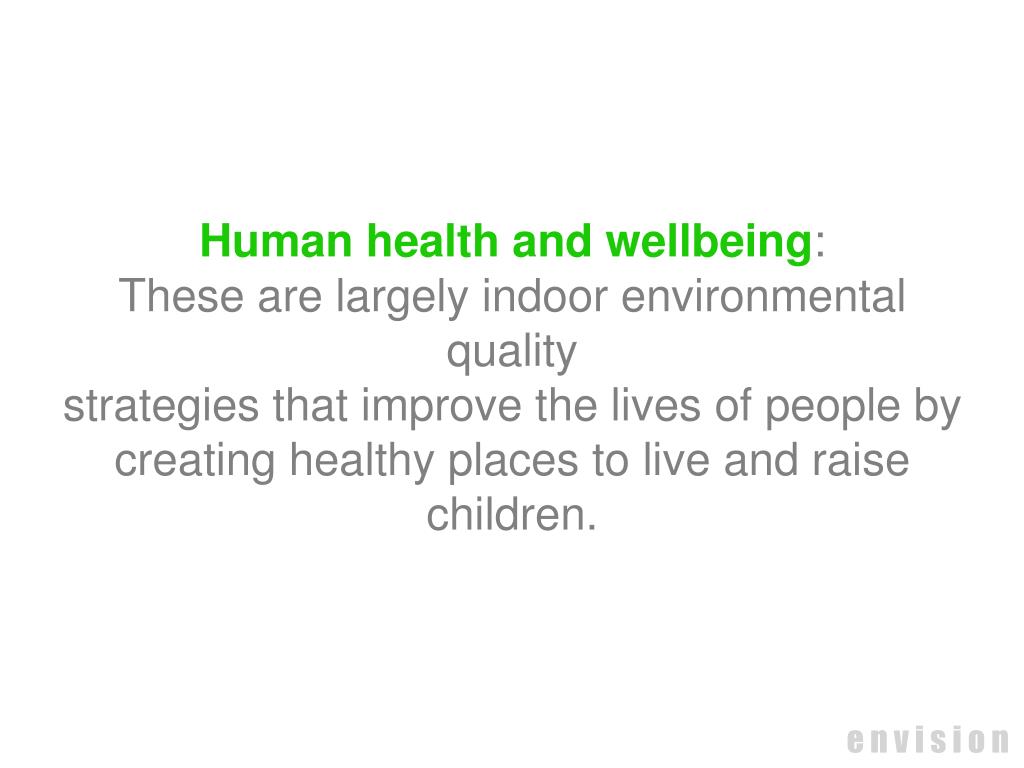 Human health and wellbeing:
These are largely indoor environmental quality
strategies that improve the lives of people by creating healthy places to live and raise children.

envision